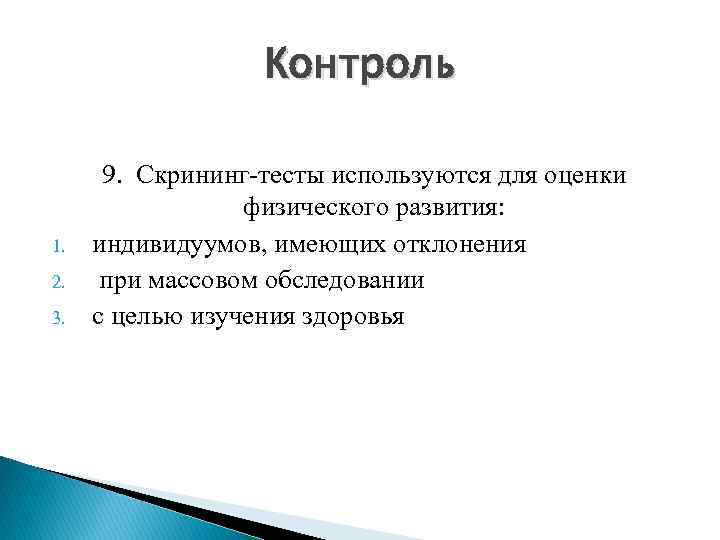 Контроль

9. Скрининг-тесты используются для оценки физического развития:

1. индивидуумов, имеющих отклонения
2. при массовом обследовании
3. с целью изучения здоровья